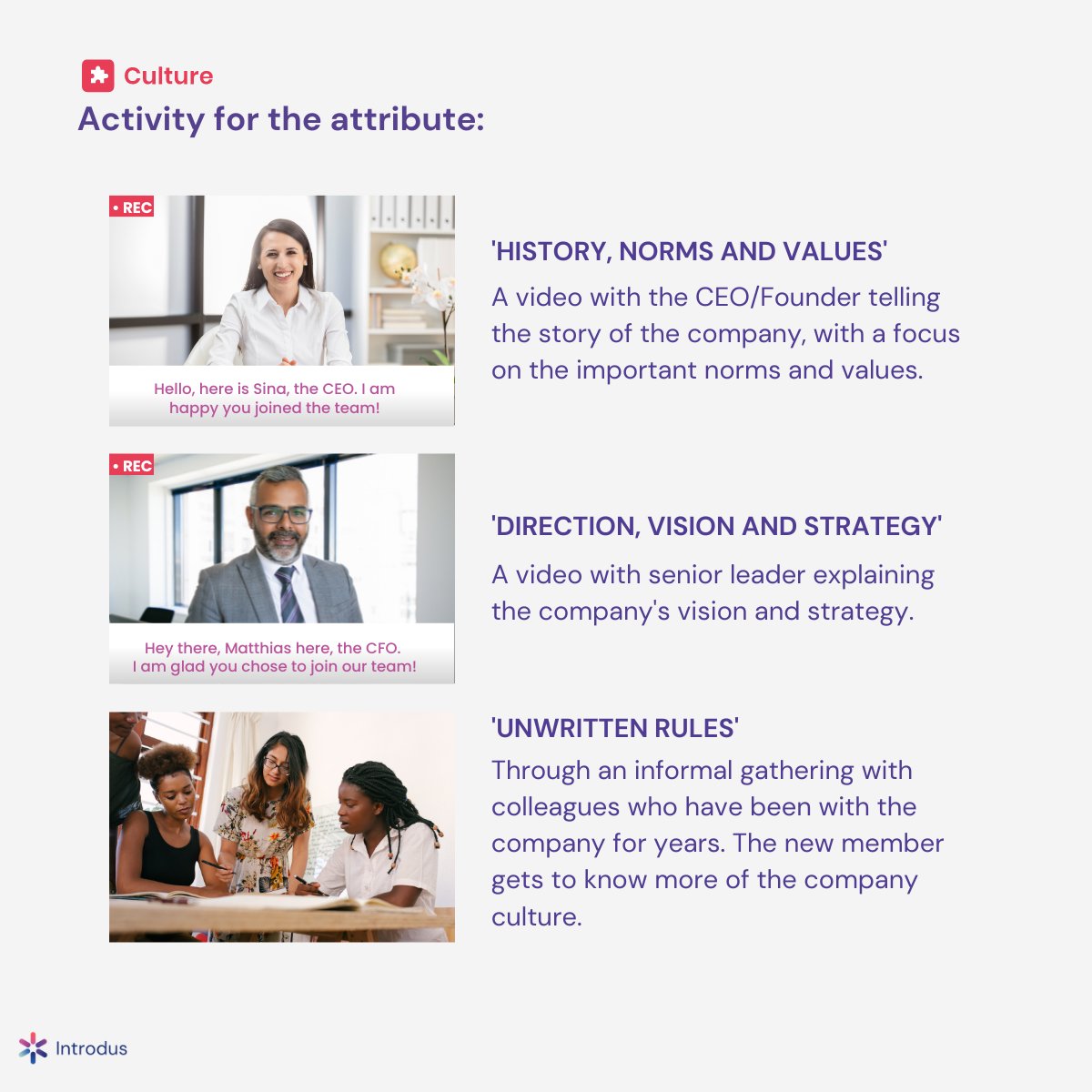 Culture

Activity for the attribute:

• REC

Hello, here is Sina, the CEO. I am happy you joined the team!

'HISTORY, NORMS AND VALUES'

A video with the CEO/Founder telling the story of the company, with a focus on the important norms and values.

• REC

Hey there, Matthias here, the CFO. I am glad you chose to join our team!

'DIRECTION, VISION AND STRATEGY'

A video with senior leader explaining the company's vision and strategy.

'UNWRITTEN RULES'

Through an informal gathering with colleagues who have been with the company for years. The new member gets to know more of the company culture.

Introdus